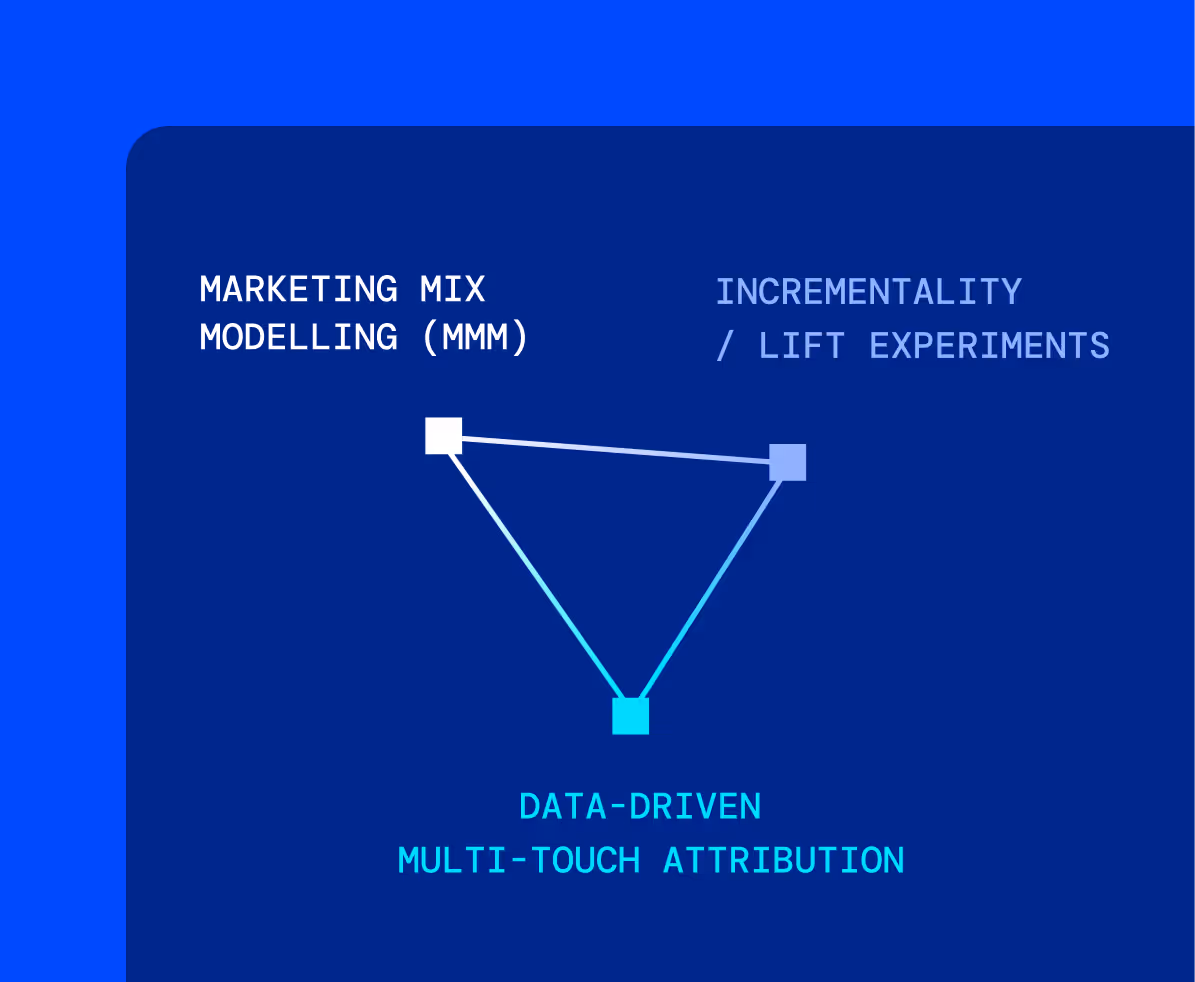 MARKETING MIX MODELLING (MMM)

INCREMENTALITY / LIFT EXPERIMENTS

DATA-DRIVEN MULTI-TOUCH ATTRIBUTION